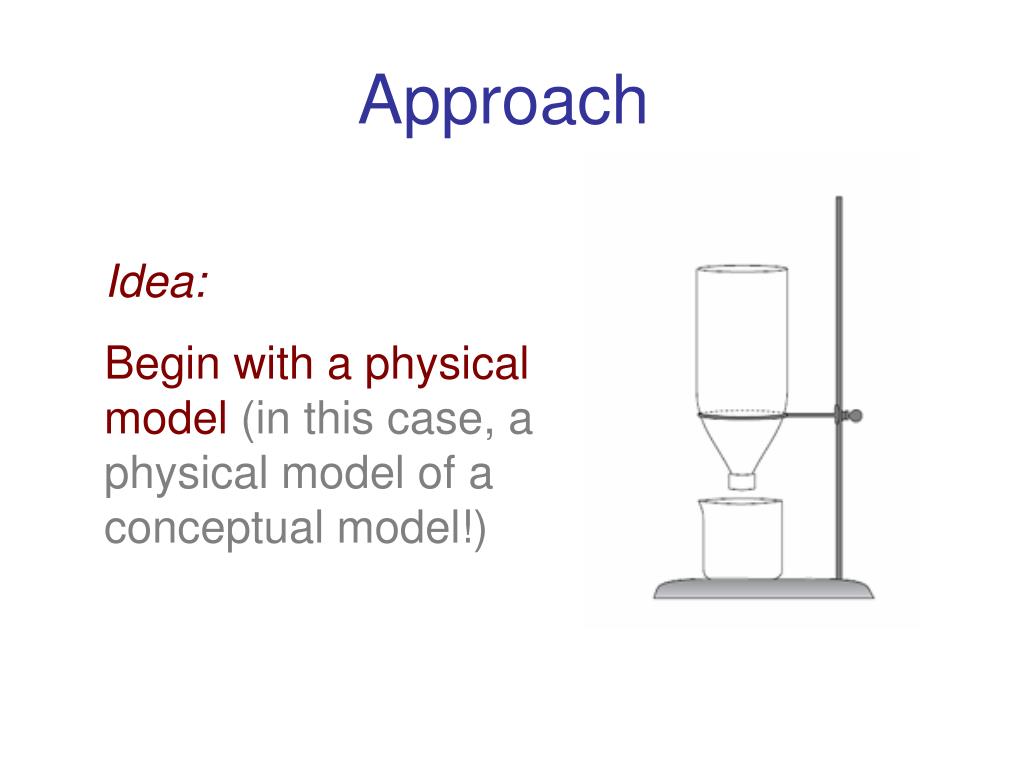 Approach

Idea:

Begin with a physical model (in this case, a physical model of a conceptual model!)